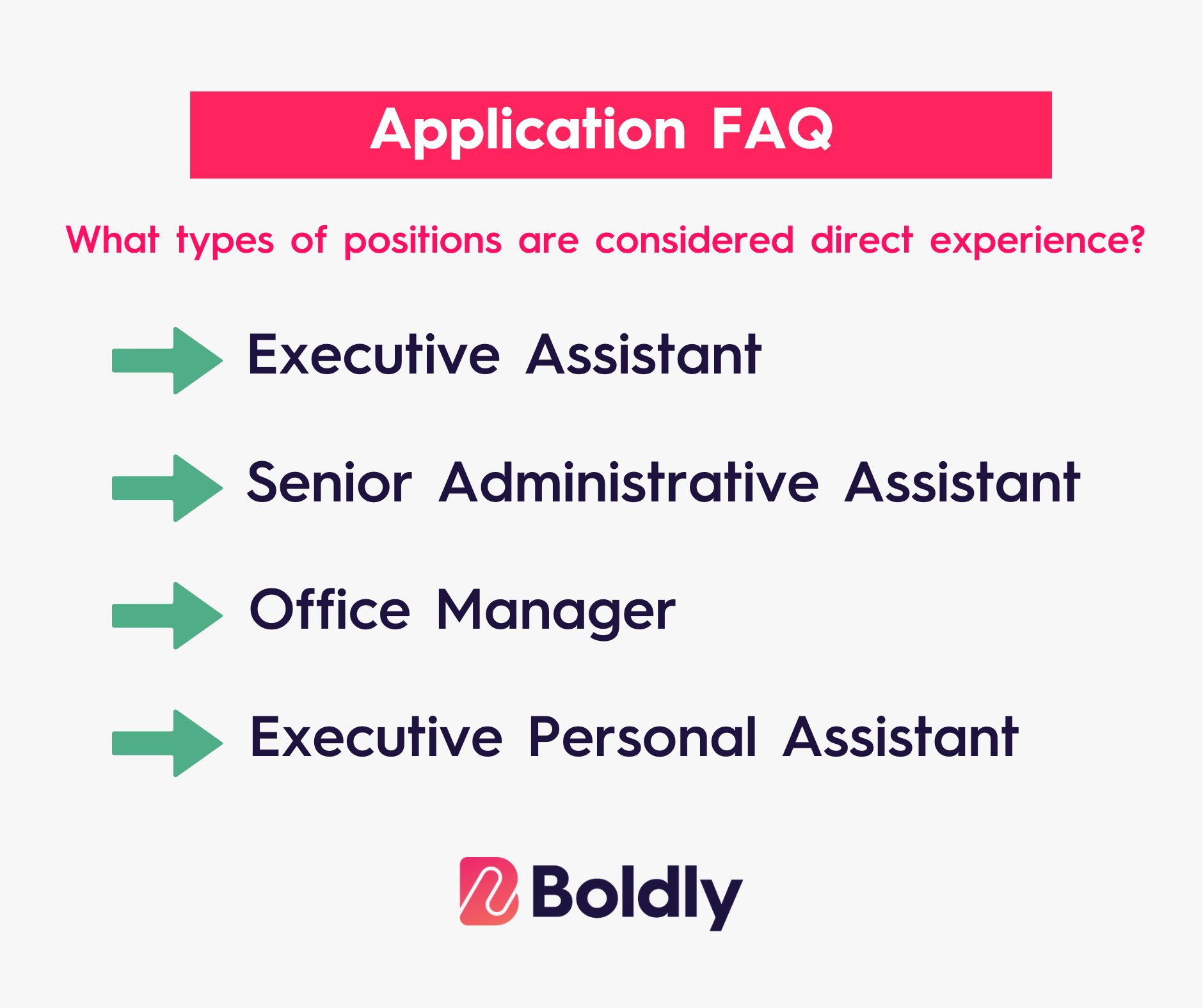 Application FAQ

What types of positions are considered direct experience?

Executive Assistant

Senior Administrative Assistant

Office Manager

Executive Personal Assistant

Boldly